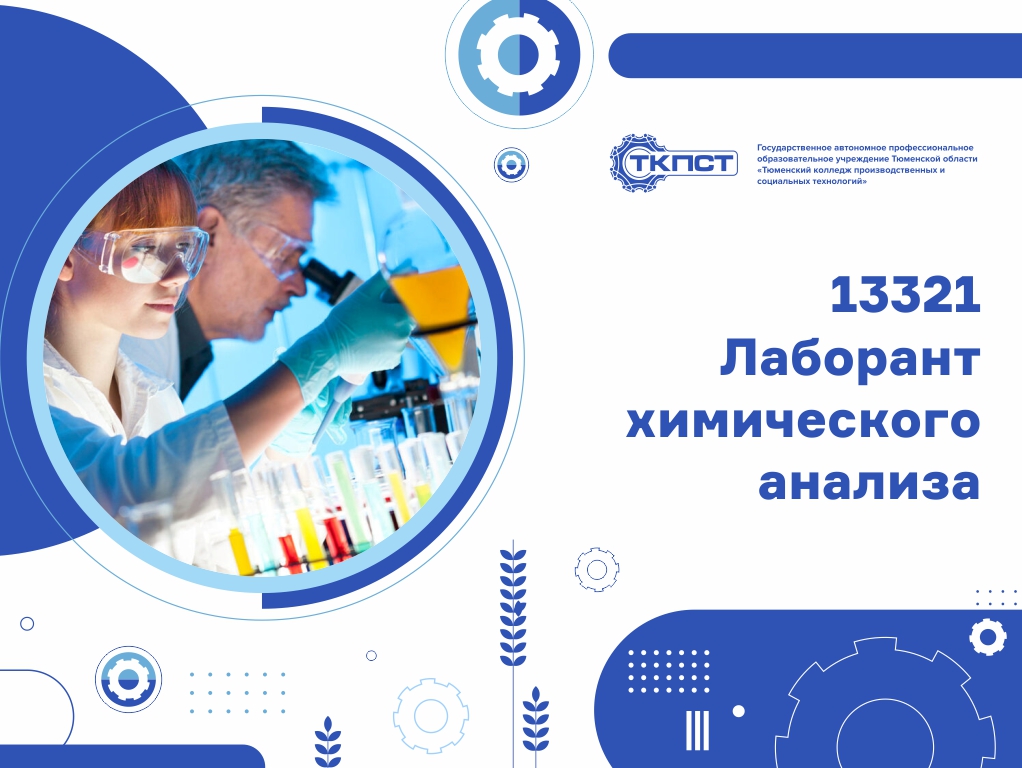 ТКПСТ

Государственное автономное профессиональное образовательное учреждение Тюменской области «Тюменский колледж производственных и социальных технологий»

13321
Лаборант
химического
анализа